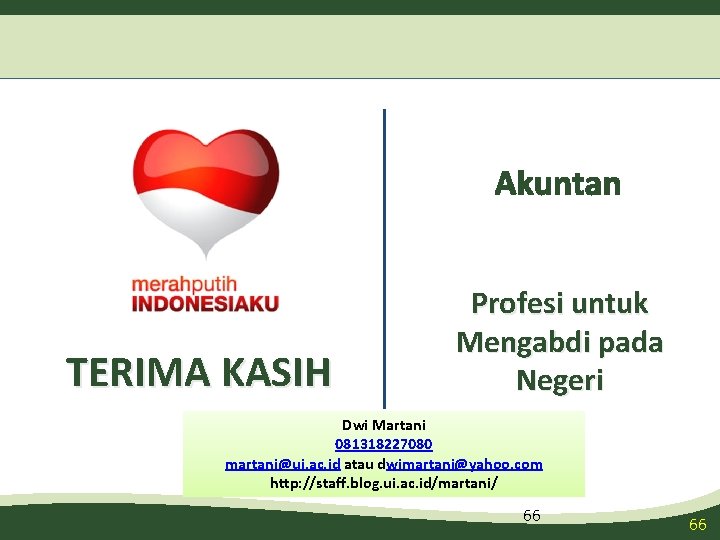 merahputih
INDONESIAKU

TERIMA KASIH

Akuntan

Profesi untuk Mengabdi pada Negeri

Dwi Martani
081318227080
martani@ui.ac.id atau dwimartani@yahoo.com
http://staff.blog.ui.ac.id/martani/

66

66